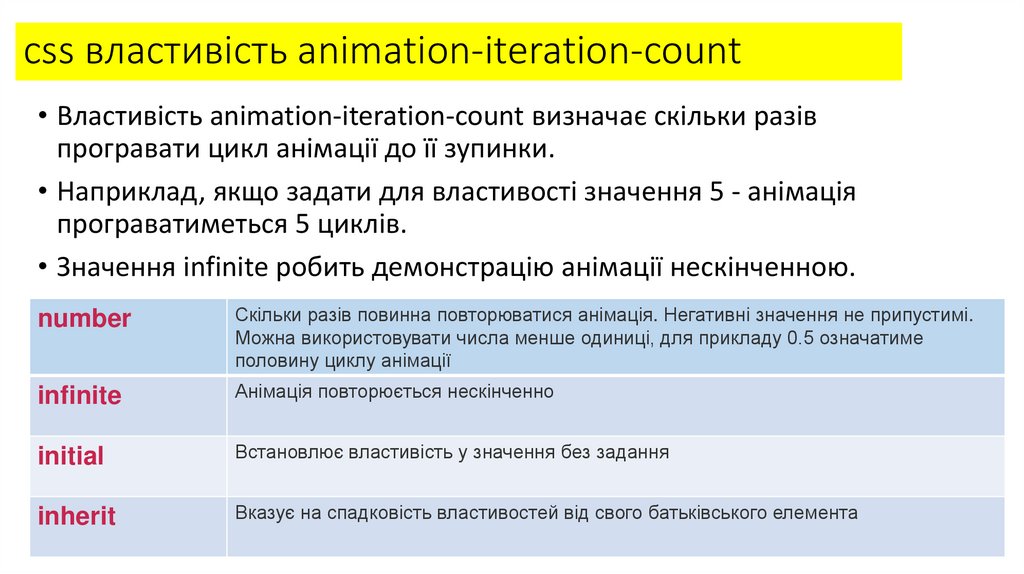 css властивість animation-iteration-count

• Властивість animation-iteration-count визначає скільки разів програвати цикл анімації до її зупинки.

• Наприклад, якщо задати для властивості значення 5 - анімація програватиметься 5 циклів.

• Значення infinite робить демонстрацію анімації нескінченною.

| number | Скільки разів повинна повторюватися анімація. Негативні значення не припустимі. Можна використовувати числа менше одиниці, для прикладу 0.5 означатиме половину циклу анімації |
|---|---|
| infinite | Анімація повторюється нескінченно |
| initial | Встановлює властивість у значення без задання |
| inherit | Вказує на спадковість властивостей від свого батьківського елемента |